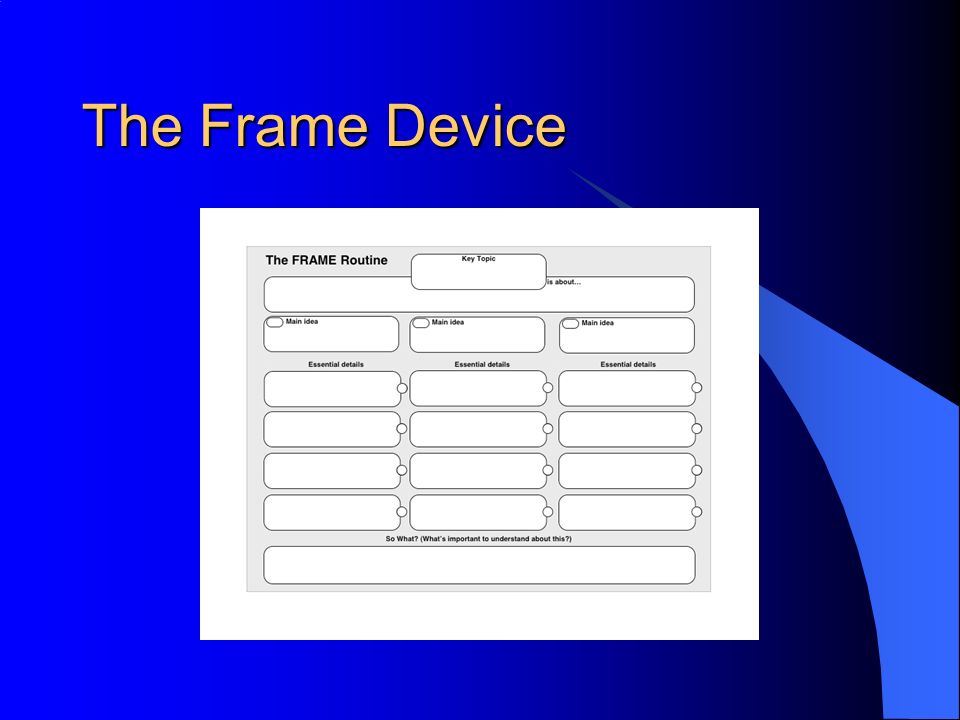 The Frame Device

The FRAME Routine

Key Topic

is about...

Main idea

Main idea

Main idea

Essential details

Essential details

Essential details

So What? (What's important to understand about this?)